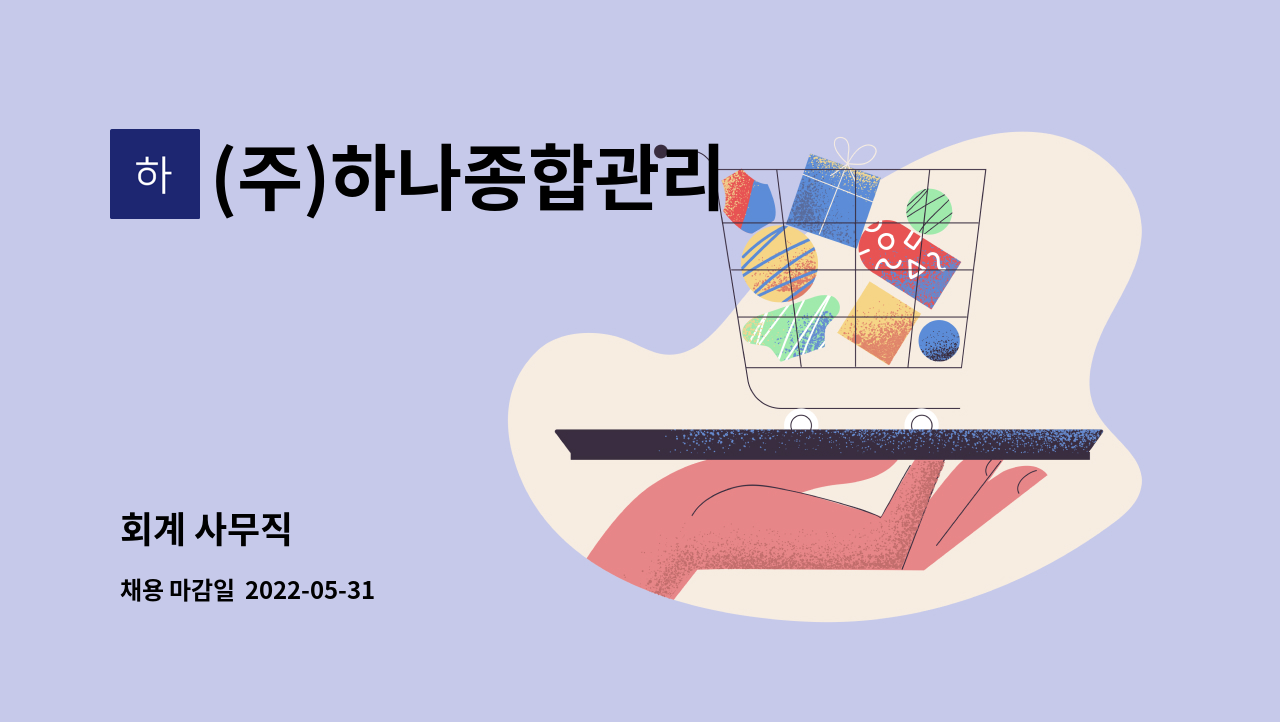 하

(주)하나종합관리

회계 사무직

채용 마감일 2022-05-31